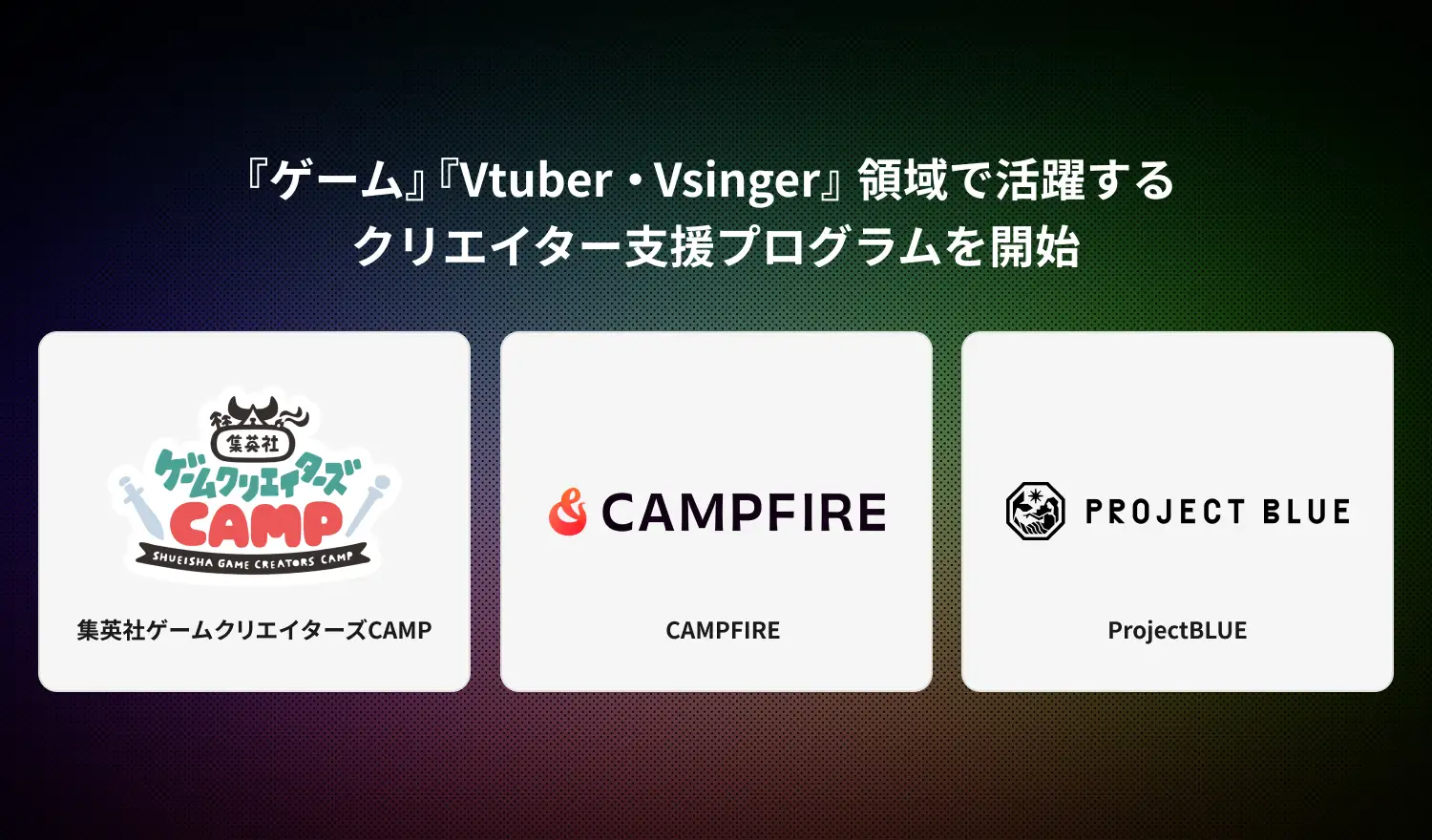 『ゲーム』『Vtuber・Vsinger』領域で活躍する
クリエイター支援プログラムを開始

集英社
ゲームクリエイターズ
CAMP
SHUEISHA GAME CREATORS CAMP

集英社ゲームクリエイターズCAMP

CAMPFIRE

CAMPFIRE

PROJECT BLUE

ProjectBLUE